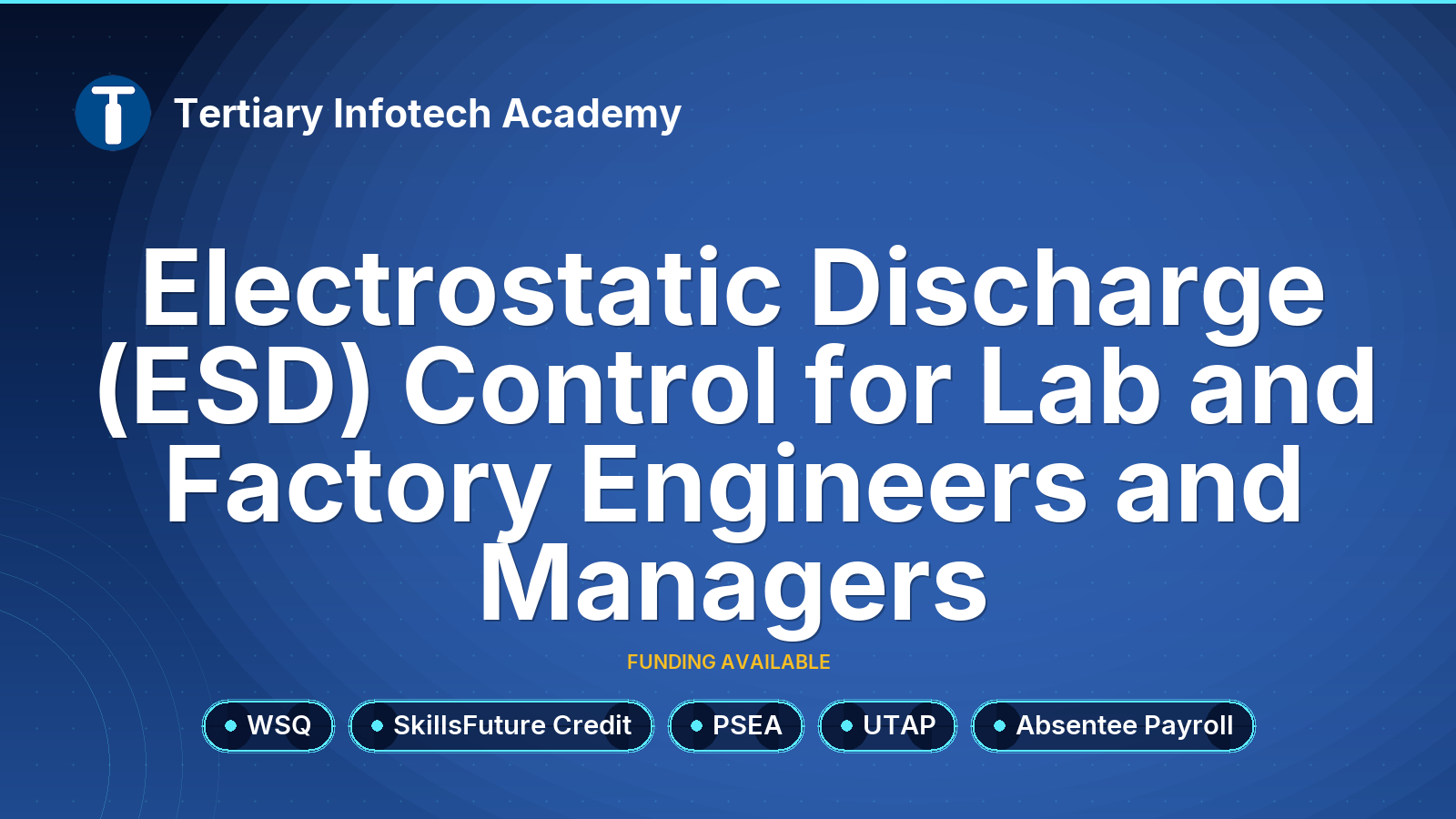 Tertiary Infotech Academy

Electrostatic Discharge (ESD) Control for Lab and Factory Engineers and Managers

FUNDING AVAILABLE

WSQ
SkillsFuture Credit
PSEA
UTAP
Absentee Payroll